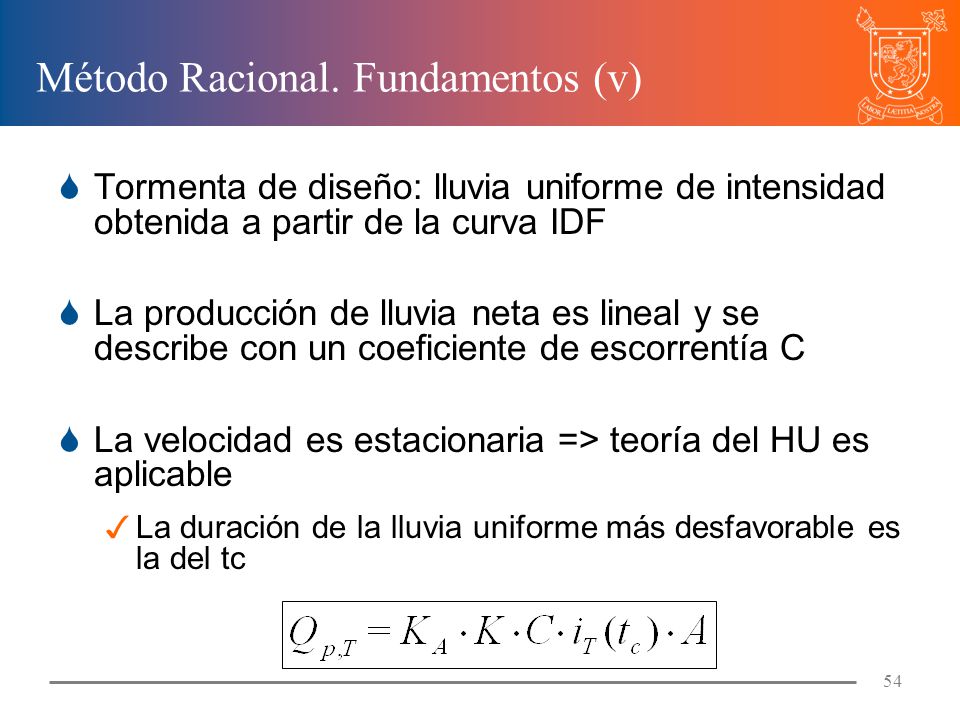 Método Racional. Fundamentos (v)

LABOR LAETITIA NOSTRA

Tormenta de diseño: lluvia uniforme de intensidad obtenida a partir de la curva IDF

La producción de lluvia neta es lineal y se describe con un coeficiente de escorrentía C

La velocidad es estacionaria => teoría del HU es aplicable

La duración de la lluvia uniforme más desfavorable es la del tc

$Q_{p,T} = K_A \cdot K \cdot C \cdot i_T(t_c) \cdot A$

54